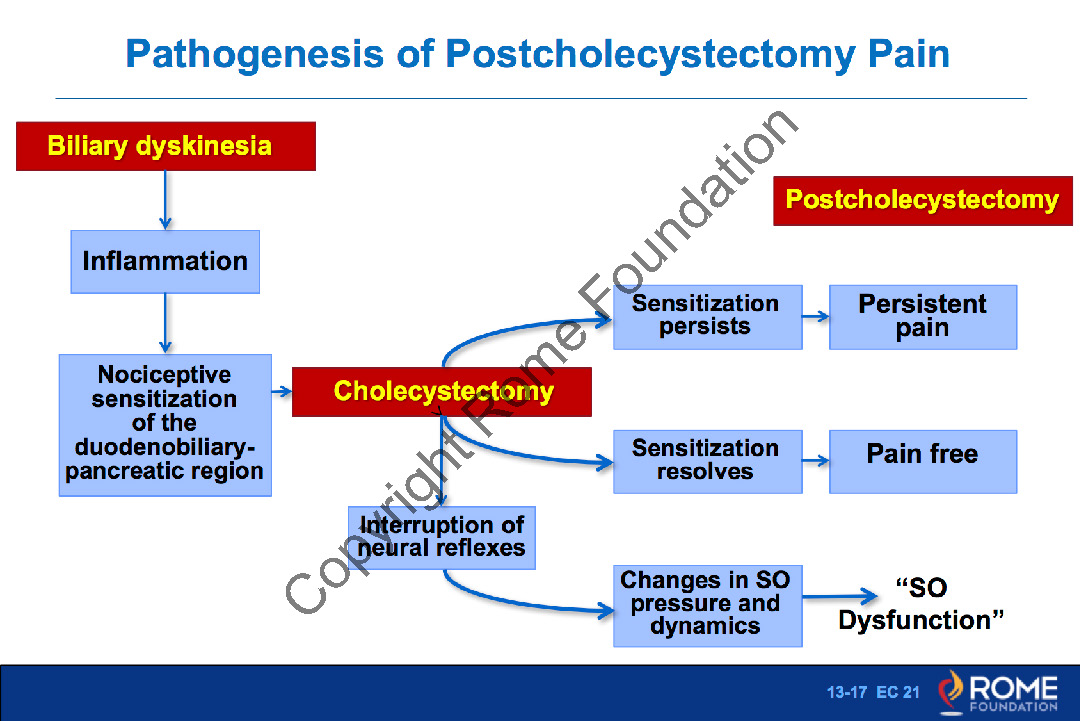 Pathogenesis of Postcholecystectomy Pain

Biliary dyskinesia

Inflammation

Nociceptive sensitization of the duodenobiliary-pancreatic region

Cholecystectomy

Interruption of neural reflexes

Postcholecystectomy

Sensitization persists

Persistent pain

Sensitization resolves

Pain free

Changes in SO pressure and dynamics

"SO Dysfunction"

Copyright Rome Foundation

13-17 EC 21

ROME FOUNDATION